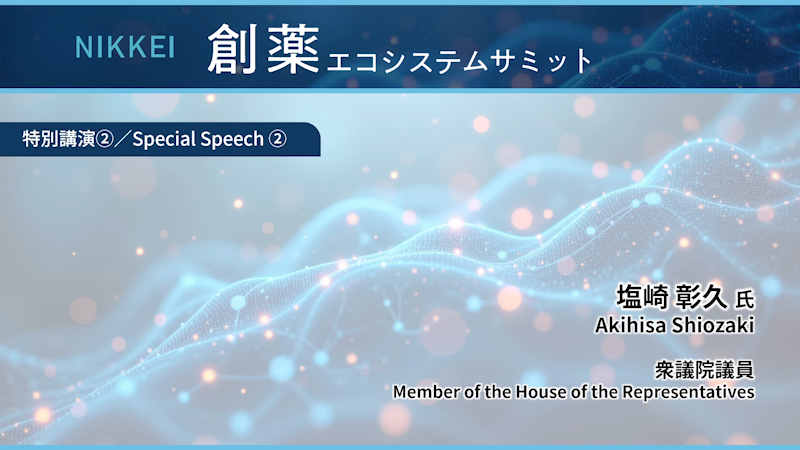 NIKKEI 創薬エコシステムサミット

特別講演②／Special Speech ②

塩崎 彰久 氏
Akihisa Shiozaki

衆議院議員
Member of the House of the Representatives